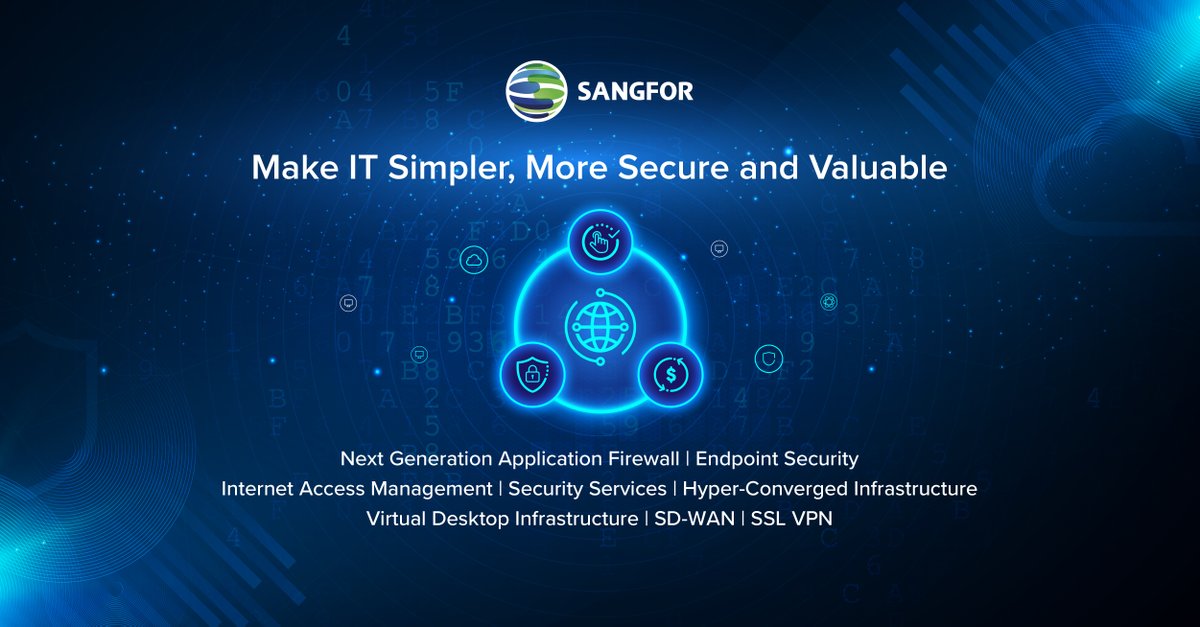 SANGFOR

Make IT Simpler, More Secure and Valuable

Next Generation Application Firewall | Endpoint Security
Internet Access Management | Security Services | Hyper-Converged Infrastructure
Virtual Desktop Infrastructure | SD-WAN | SSL VPN